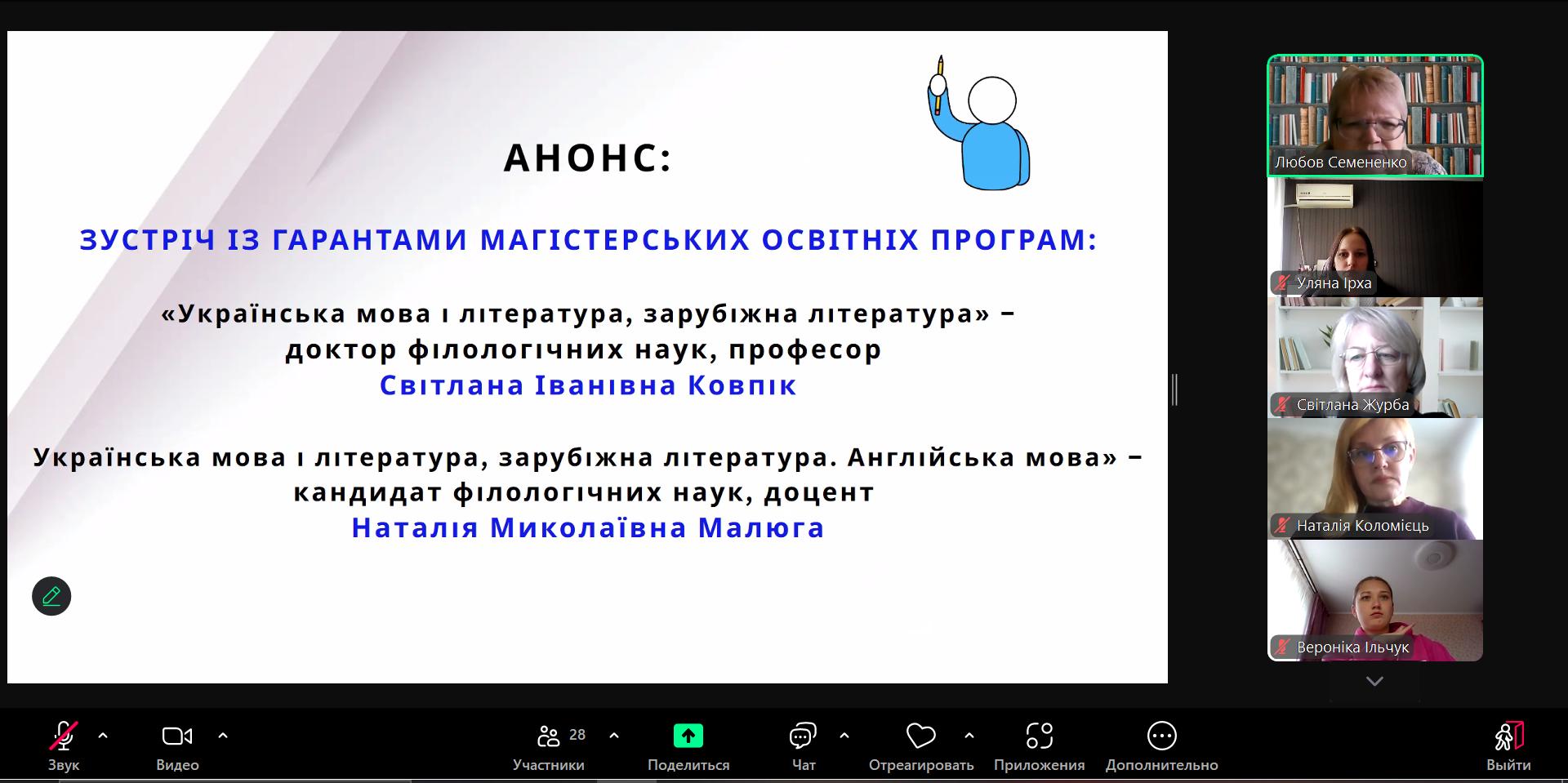 АНОНС:

ЗУСТРІЧ ІЗ ГАРАНТАМИ МАГІСТЕРСЬКИХ ОСВІТНІХ ПРОГРАМ:

«Українська мова і література, зарубіжна література» – доктор філологічних наук, професор Світлана Іванівна Ковпік

Українська мова і література, зарубіжна література. Англійська мова» – кандидат філологічних наук, доцент Наталія Миколаївна Малюга

Любов Семененко
Уляна Ірха
Світлана Журба
Наталія Коломієць
Вероніка Ільчук

Звук
Видео
28
Участники
Поделиться
Чат
Отреагировать
Приложения
Дополнительно
Выйти